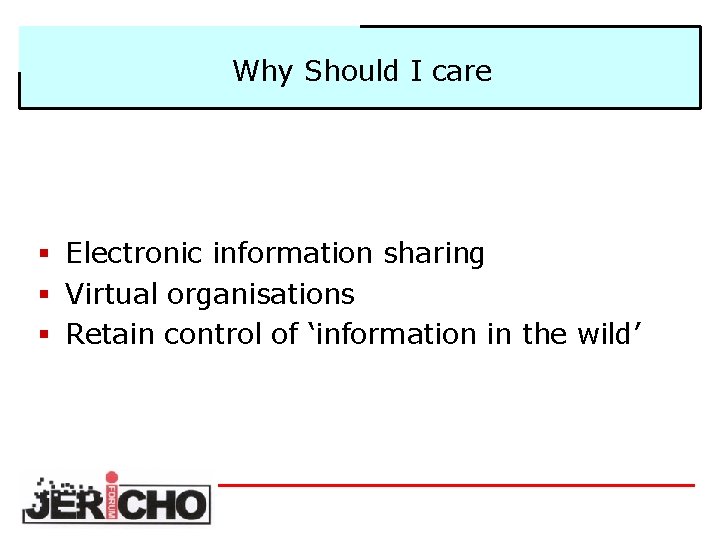 Why Should I care

▪ Electronic information sharing
▪ Virtual organisations
▪ Retain control of ‘information in the wild’

JERICHO FORUM